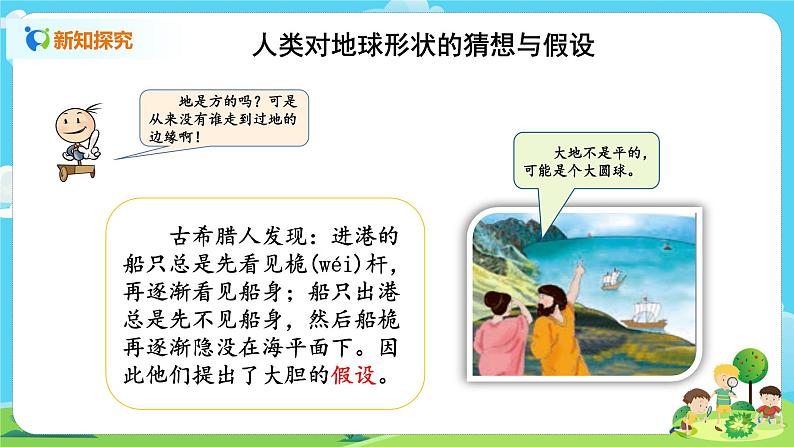 新知探究

人类对地球形状的猜想与假设

地是方的吗？可是从来没有谁走到过地的边缘啊！

大地不是平的，可能是个大圆球。

古希腊人发现：进港的船只总是先看见桅(wéi)杆，再逐渐看见船身；船只出港总是先不见船身，然后船桅再逐渐隐没在海平面下。因此他们提出了大胆的假设。